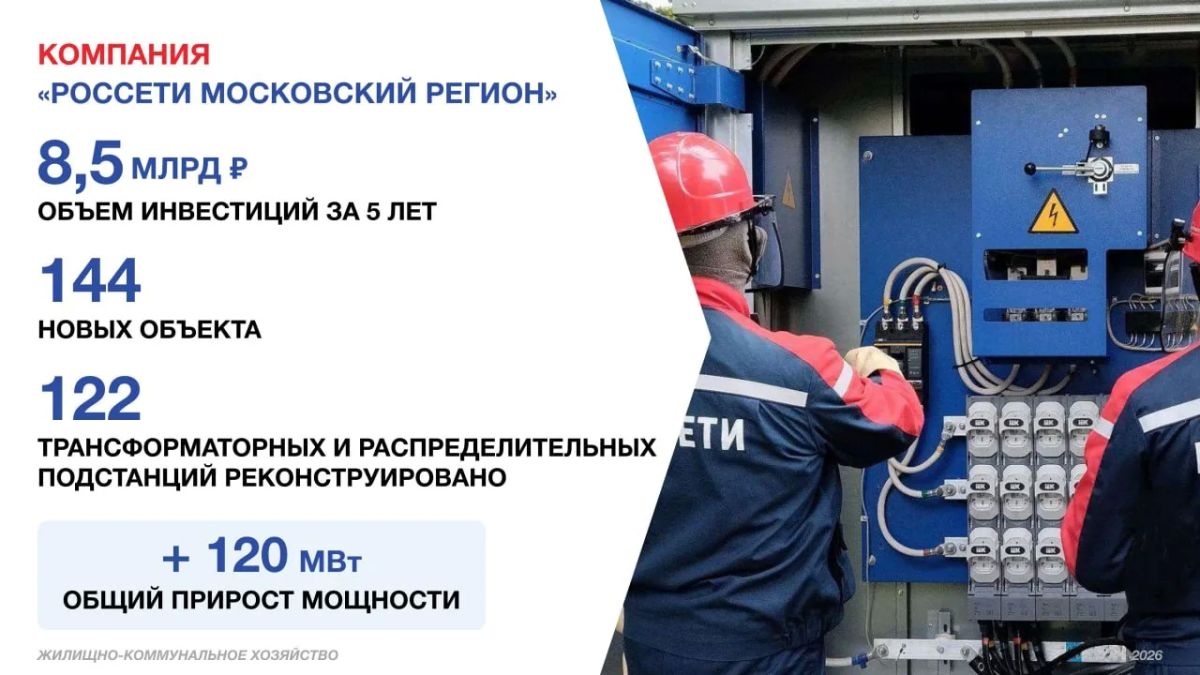 КОМПАНИЯ
«РОССЕТИ МОСКОВСКИЙ РЕГИОН»

8,5 МЛРД ₽
ОБЪЕМ ИНВЕСТИЦИЙ ЗА 5 ЛЕТ

144
НОВЫХ ОБЪЕКТА

122
ТРАНСФОРМАТОРНЫХ И РАСПРЕДЕЛИТЕЛЬНЫХ ПОДСТАНЦИЙ РЕКОНСТРУИРОВАНО

+ 120 МВт
ОБЩИЙ ПРИРОСТ МОЩНОСТИ

ЖИЛИЩНО-КОММУНАЛЬНОЕ ХОЗЯЙСТВО

ЕТИ

2026